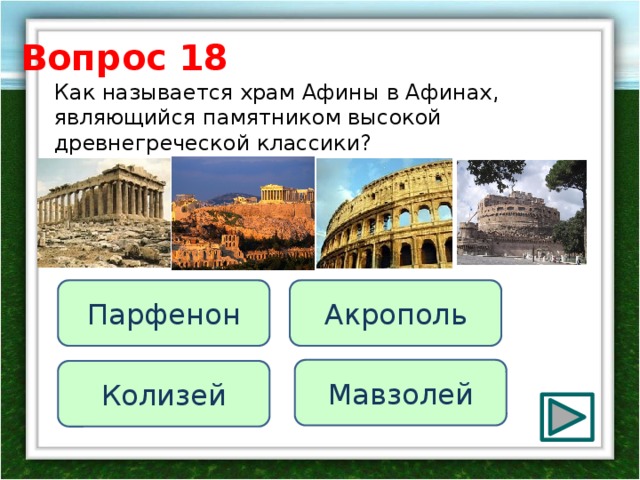 Вопрос 18

Как называется храм Афины в Афинах, являющийся памятником высокой древнегреческой классики?

Парфенон

Акрополь

Колизей

Мавзолей